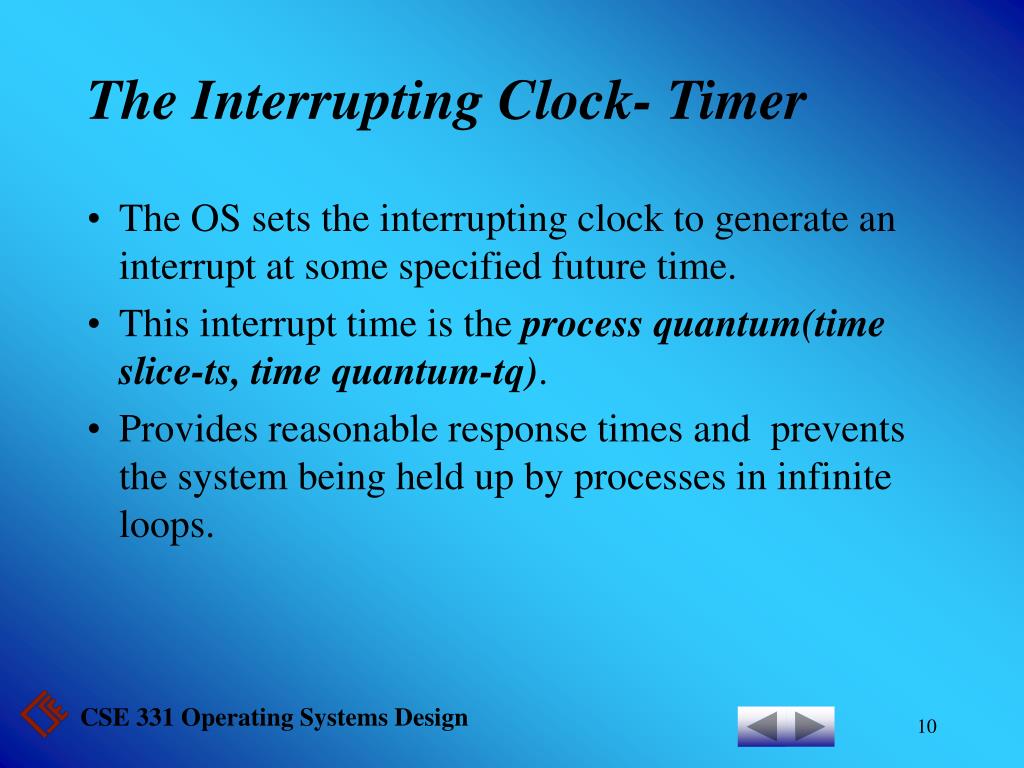 The Interrupting Clock- Timer

• The OS sets the interrupting clock to generate an interrupt at some specified future time.
• This interrupt time is the process quantum(time slice-ts, time quantum-tq).
• Provides reasonable response times and prevents the system being held up by processes in infinite loops.

CSE 331 Operating Systems Design

10